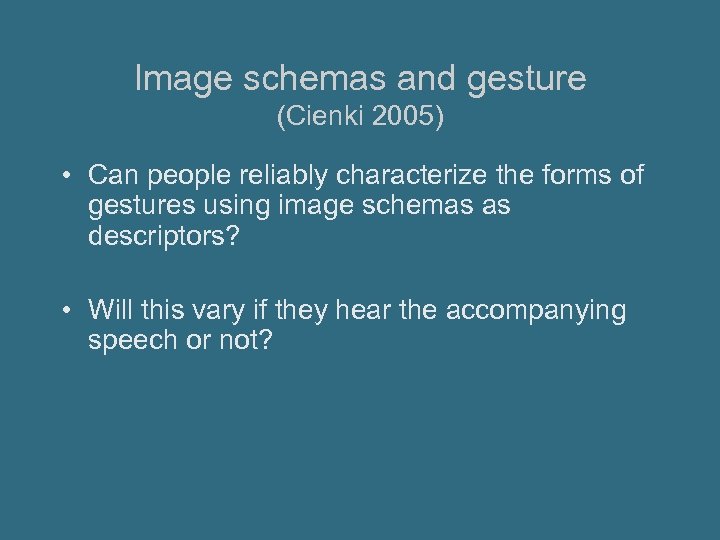 Image schemas and gesture
(Cienki 2005)

• Can people reliably characterize the forms of gestures using image schemas as descriptors?

• Will this vary if they hear the accompanying speech or not?